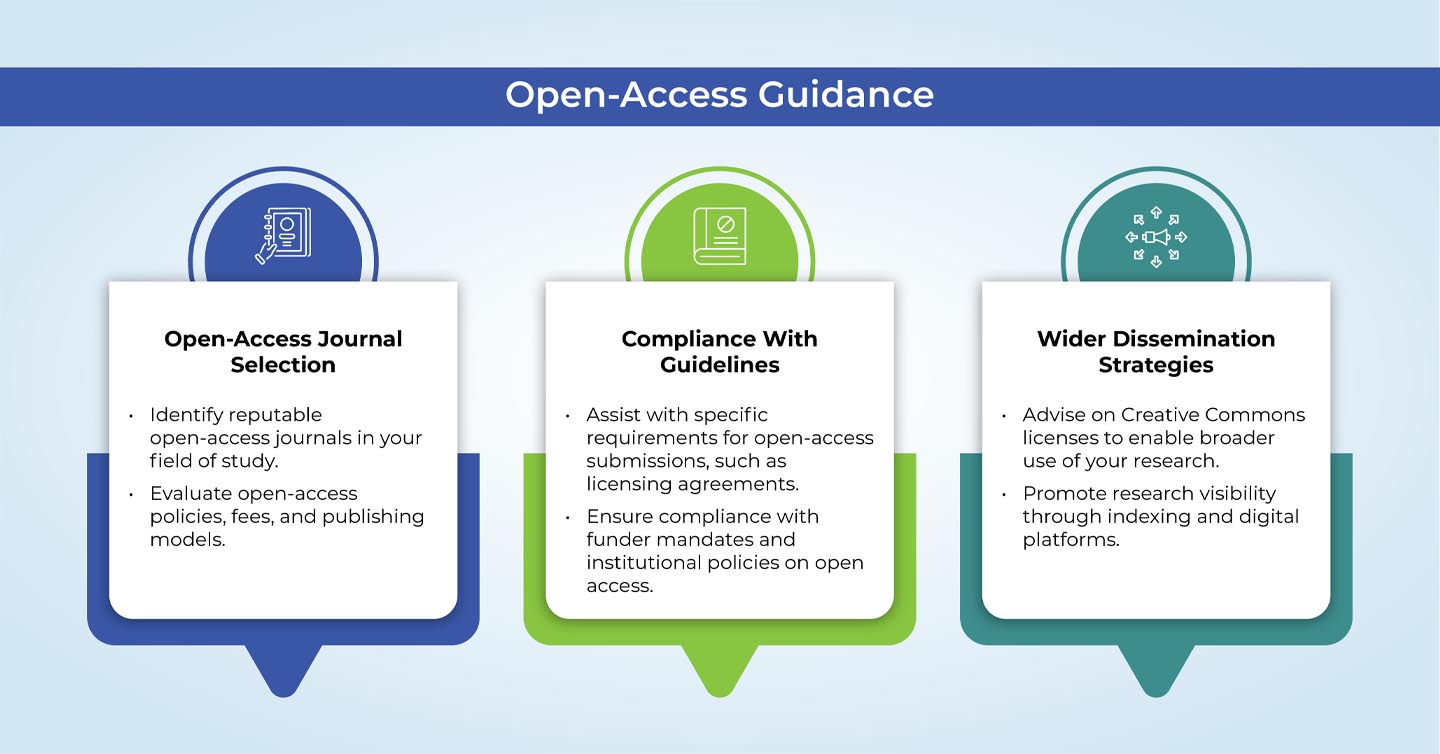 Open-Access Guidance

Open-Access Journal Selection

• Identify reputable open-access journals in your field of study.
• Evaluate open-access policies, fees, and publishing models.

Compliance With Guidelines

• Assist with specific requirements for open-access submissions, such as licensing agreements.
• Ensure compliance with funder mandates and institutional policies on open access.

Wider Dissemination Strategies

• Advise on Creative Commons licenses to enable broader use of your research.
• Promote research visibility through indexing and digital platforms.